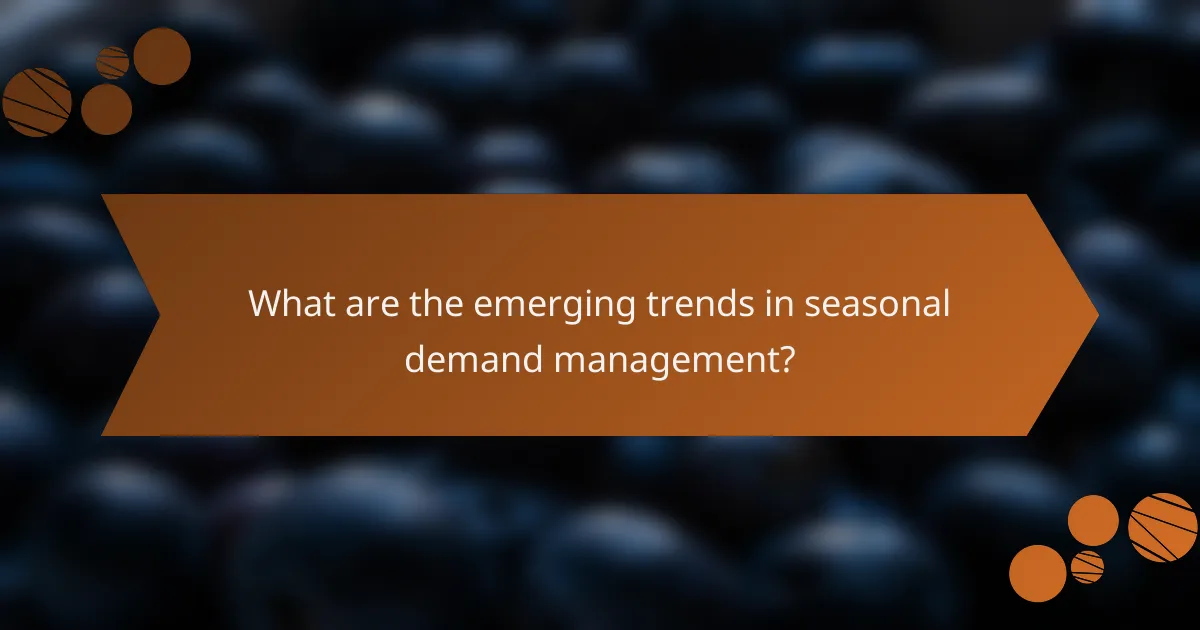 What are the emerging trends in seasonal demand management?